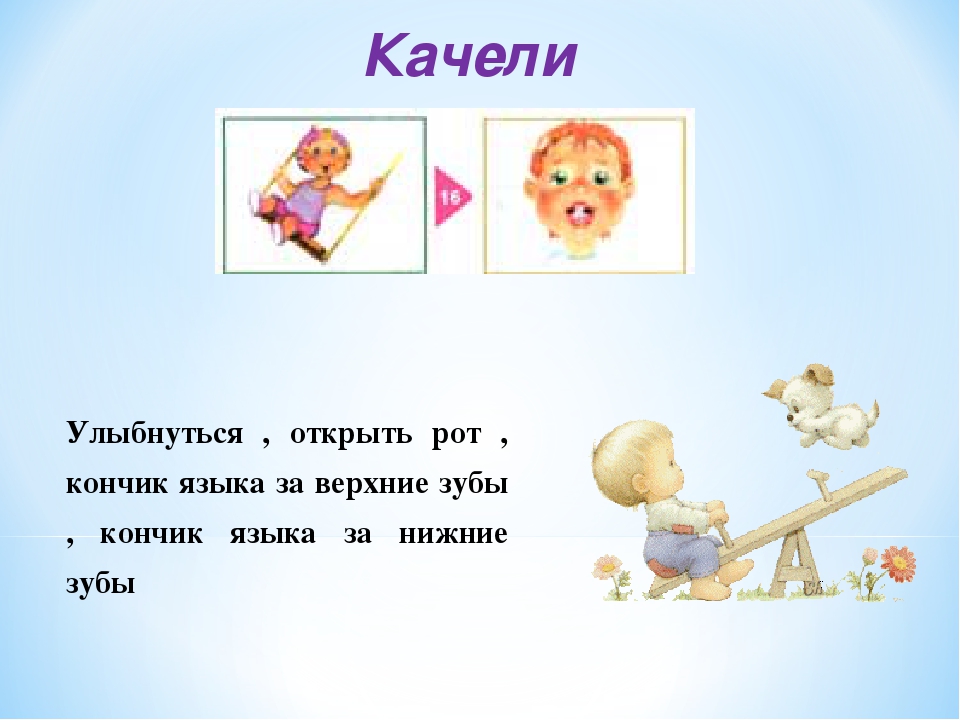 Качели

16

Улыбнуться , открыть рот , кончик языка за верхние зубы , кончик языка за нижние зубы